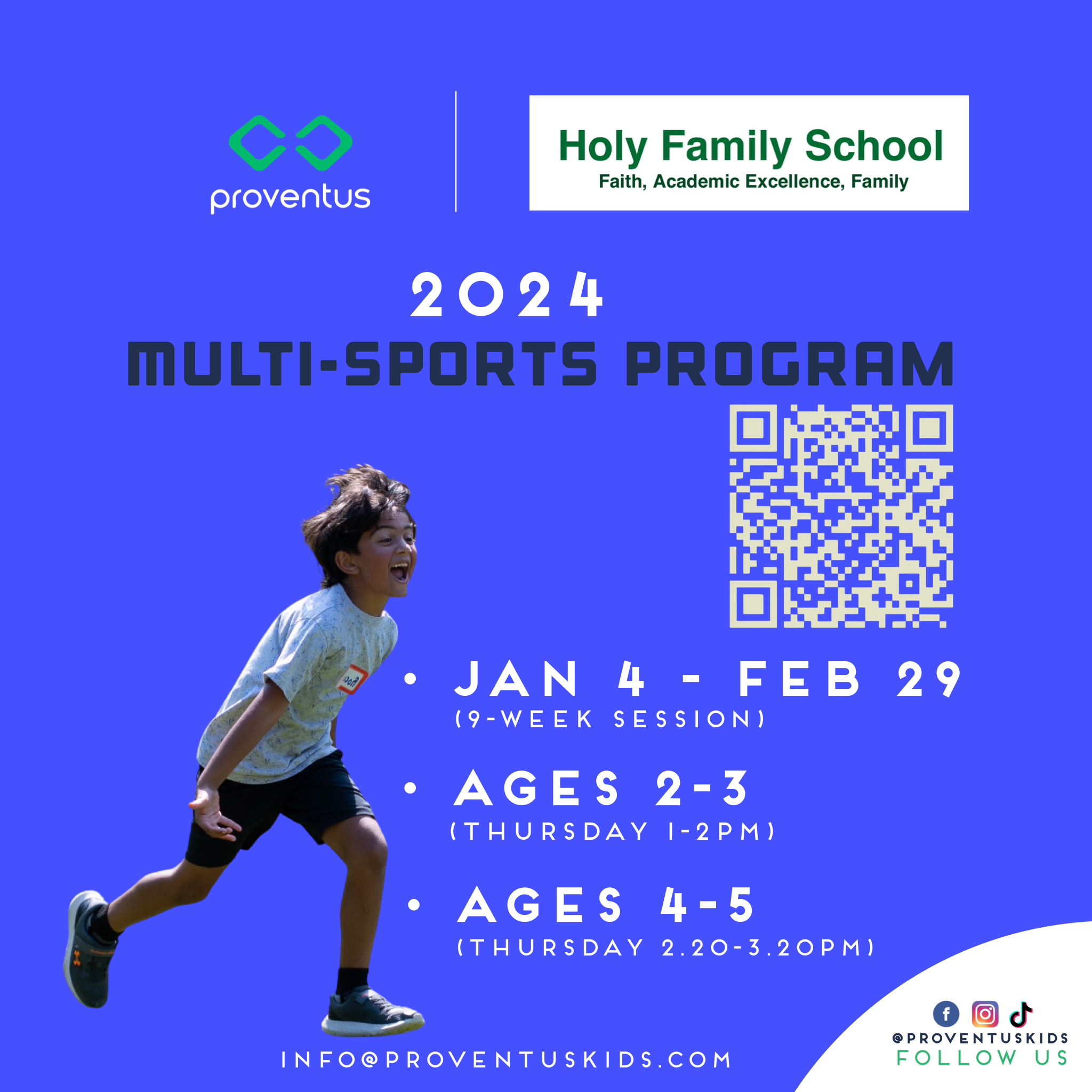 proventus

Holy Family School
Faith, Academic Excellence, Family

2024
MULTI-SPORTS PROGRAM

• JAN 4 - FEB 29
(9-WEEK SESSION)

• AGES 2-3
(THURSDAY 1-2PM)

• AGES 4-5
(THURSDAY 2.20-3.20PM)

INFO@PROVENTUSKIDS.COM

@PROVENTUSKIDS
FOLLOW US